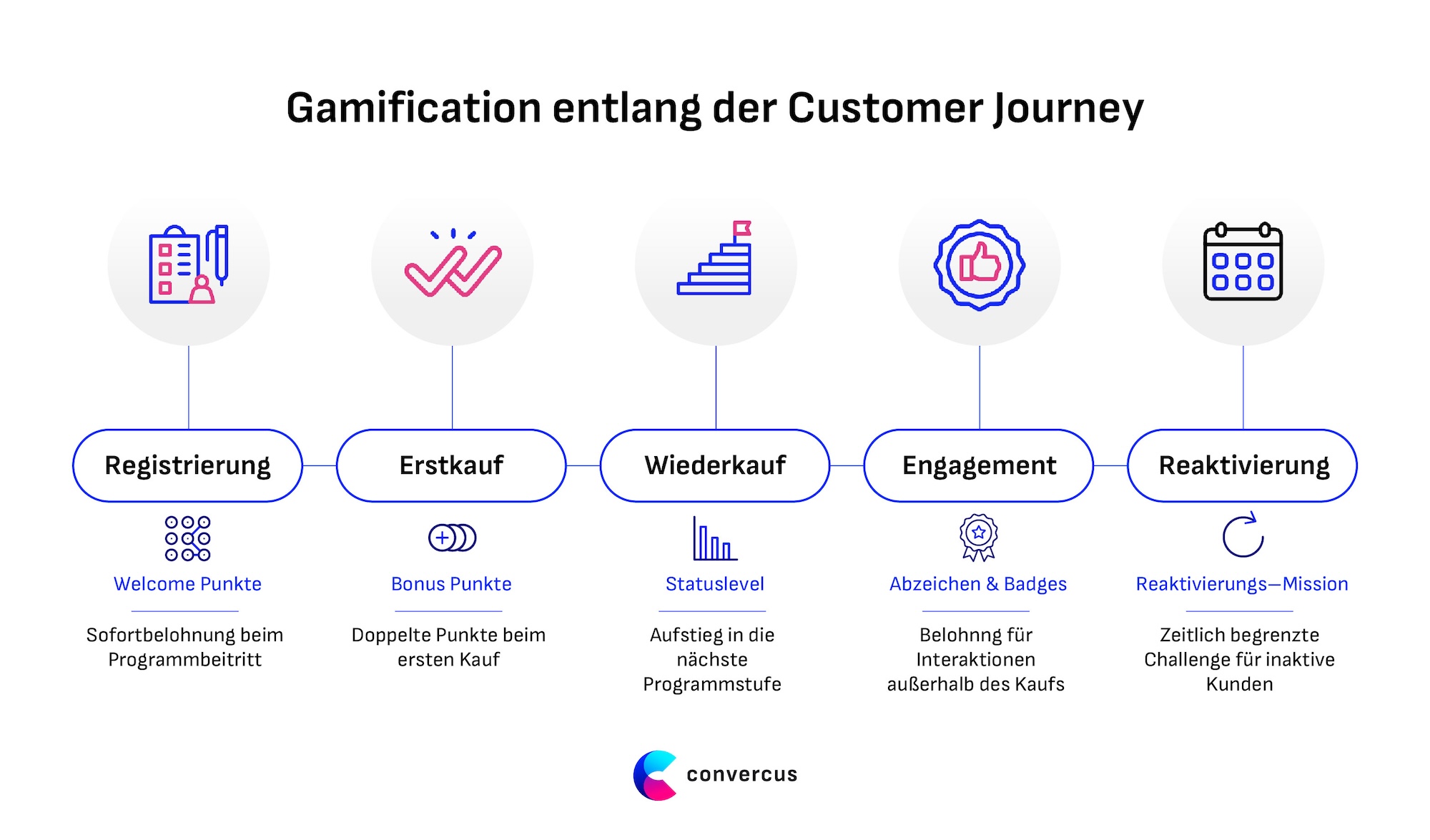 Gamification entlang der Customer Journey

Registrierung

Welcome Punkte

Sofortbelohnung beim Programmbeitritt

Erstkauf

Bonus Punkte

Doppelte Punkte beim ersten Kauf

Wiederkauf

Statuslevel

Aufstieg in die nächste Programmstufe

Engagement

Abzeichen & Badges

Belohnng für Interaktionen außerhalb des Kaufs

Reaktivierung

Reaktivierungs—Mission

Zeitlich begrenzte Challenge für inaktive Kunden

convercus